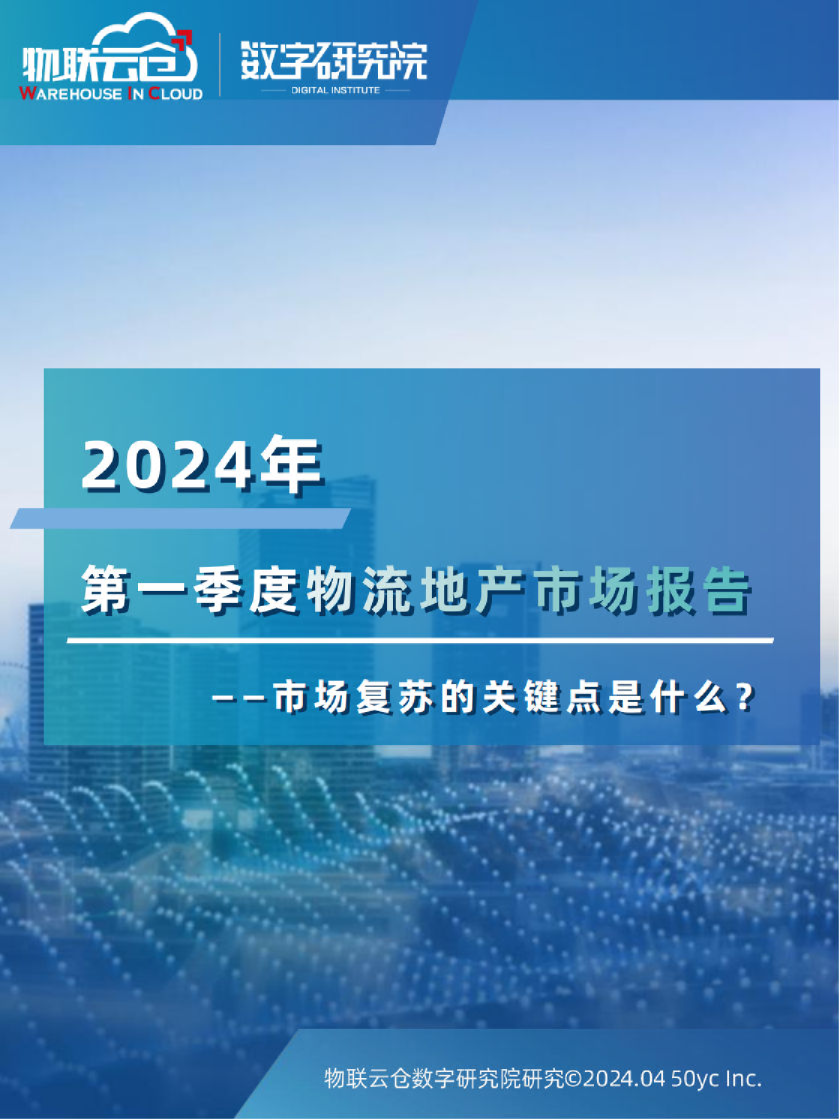 物联云仓
WAREHOUSE IN CLOUD
数字研究院
DIGITAL INSTITUTE

2024年

第一季度物流地产市场报告

——市场复苏的关键点是什么？

物联云仓数字研究院研究©2024.04 50yc Inc.